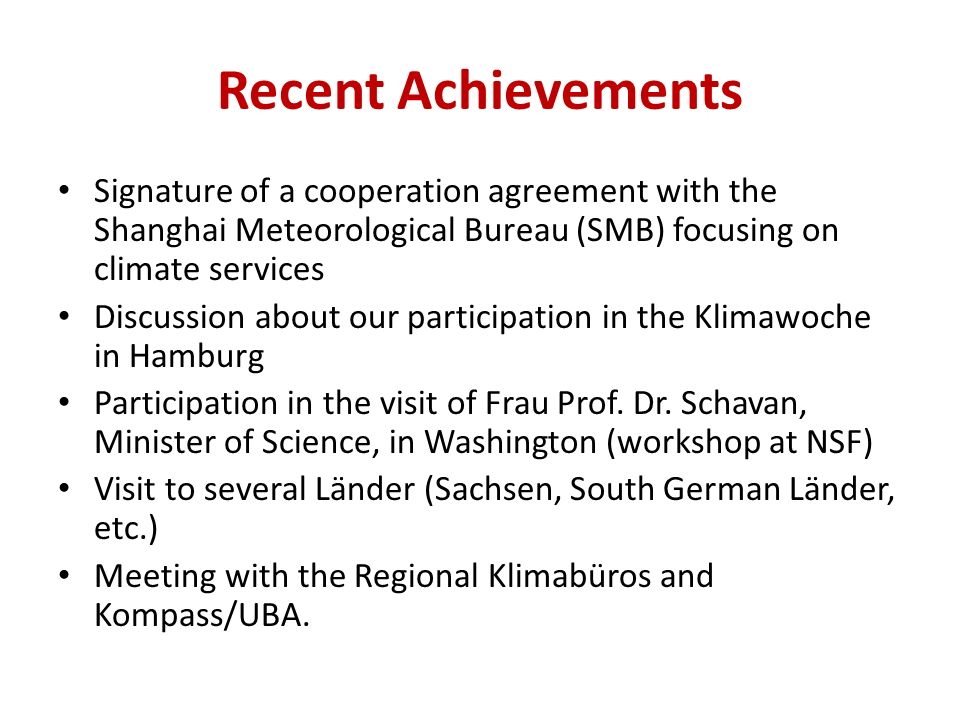 Recent Achievements

• Signature of a cooperation agreement with the Shanghai Meteorological Bureau (SMB) focusing on climate services
• Discussion about our participation in the Klimawoche in Hamburg
• Participation in the visit of Frau Prof. Dr. Schavan, Minister of Science, in Washington (workshop at NSF)
• Visit to several Länder (Sachsen, South German Länder, etc.)
• Meeting with the Regional Klimabüros and Kompass/UBA.